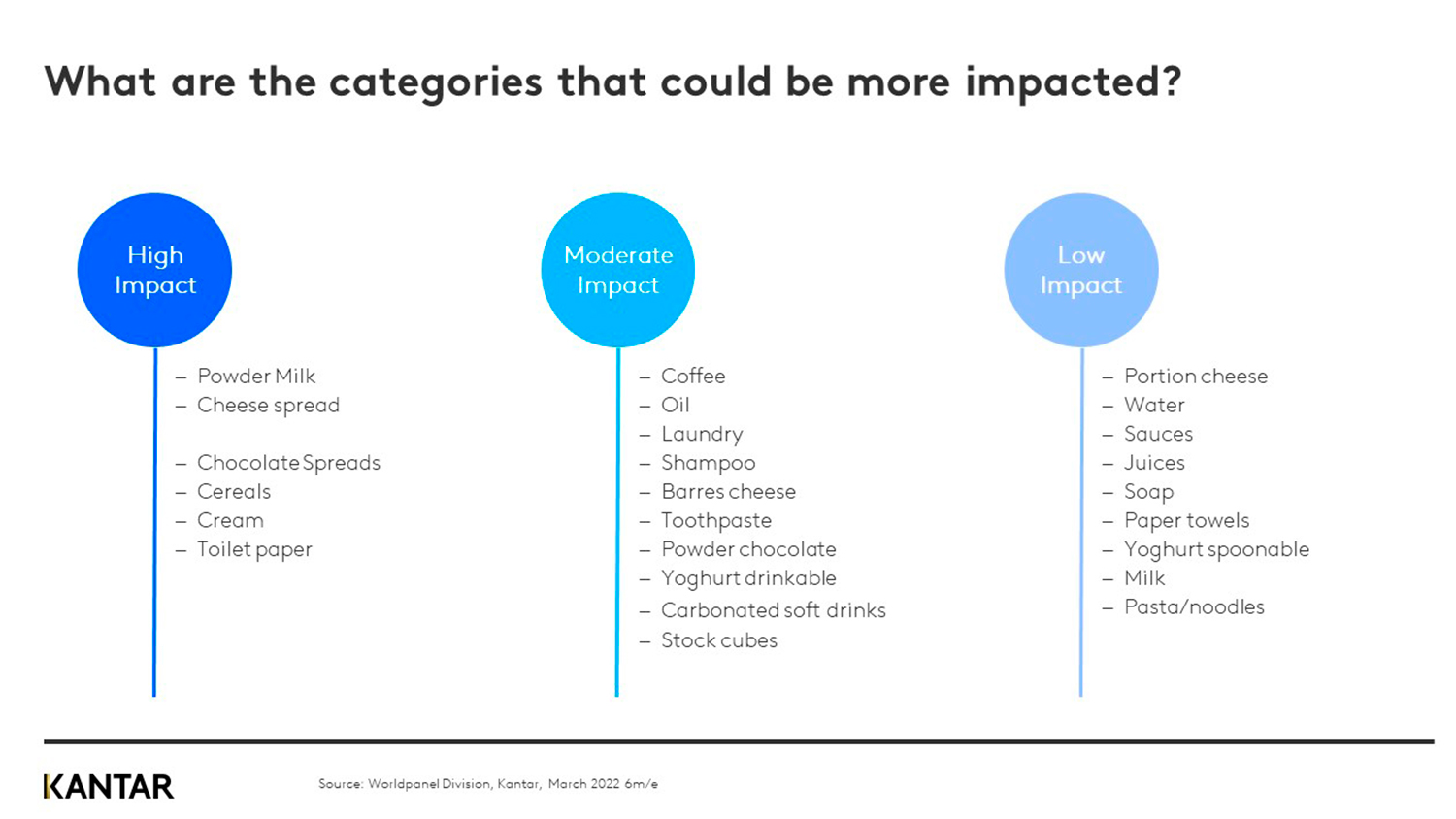 What are the categories that could be more impacted?

High Impact

– Powder Milk
– Cheese spread

– Chocolate Spreads
– Cereals
– Cream
– Toilet paper

Moderate Impact

– Coffee
– Oil
– Laundry
– Shampoo
– Barres cheese
– Toothpaste
– Powder chocolate
– Yoghurt drinkable
– Carbonated soft drinks
– Stock cubes

Low Impact

– Portion cheese
– Water
– Sauces
– Juices
– Soap
– Paper towels
– Yoghurt spoonable
– Milk
– Pasta/noodles

KANTAR

Source: Worldpanel Division, Kantar, March 2022 6m/e